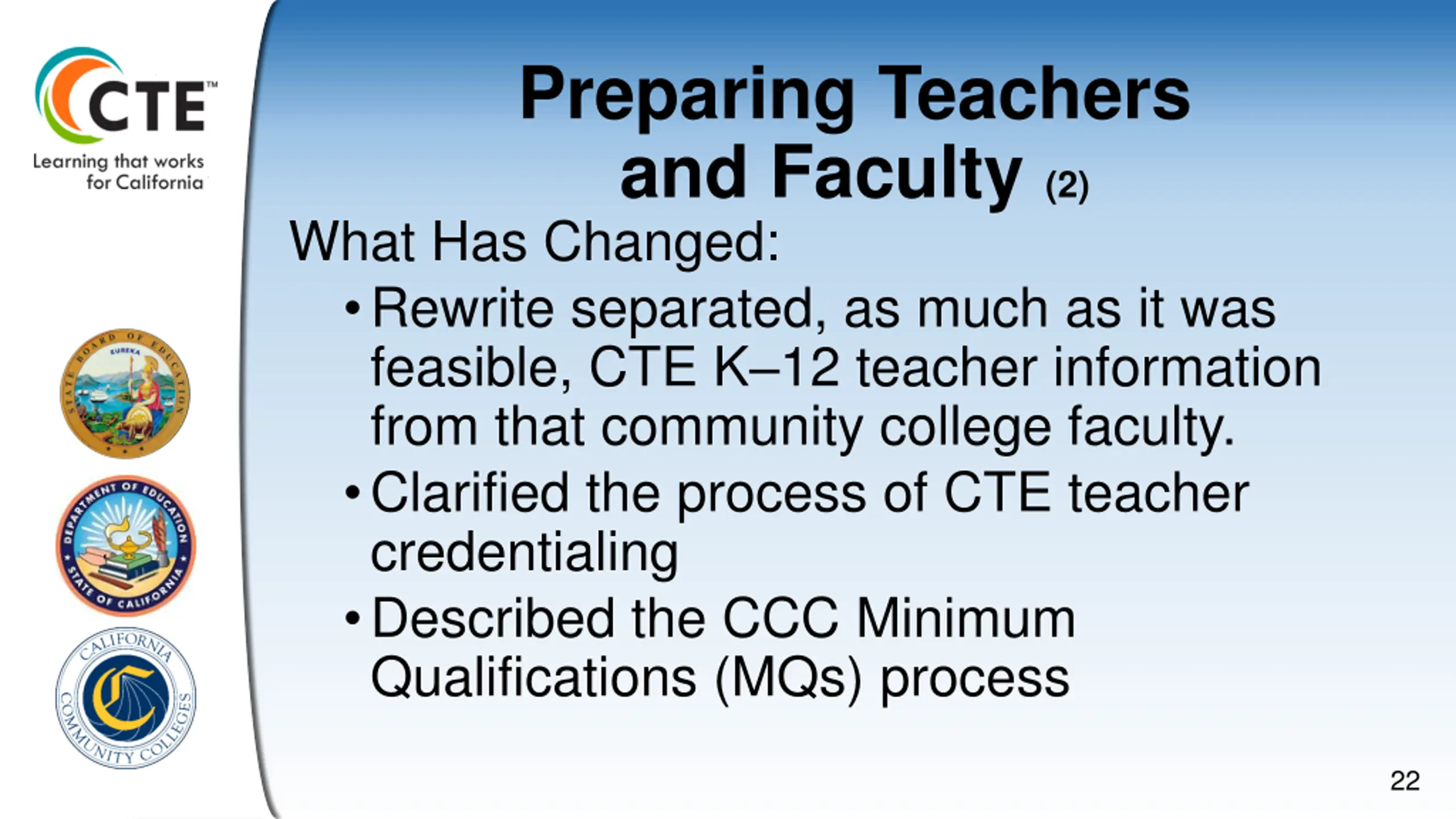 CTE™
Learning that works for California

STATE BOARD OF EDUCATION
EUREKA

DEPARTMENT OF EDUCATION
STATE OF CALIFORNIA

CALIFORNIA COMMUNITY COLLEGES

Preparing Teachers and Faculty (2)

What Has Changed:

• Rewrite separated, as much as it was feasible, CTE K–12 teacher information from that community college faculty.
• Clarified the process of CTE teacher credentialing
• Described the CCC Minimum Qualifications (MQs) process

22